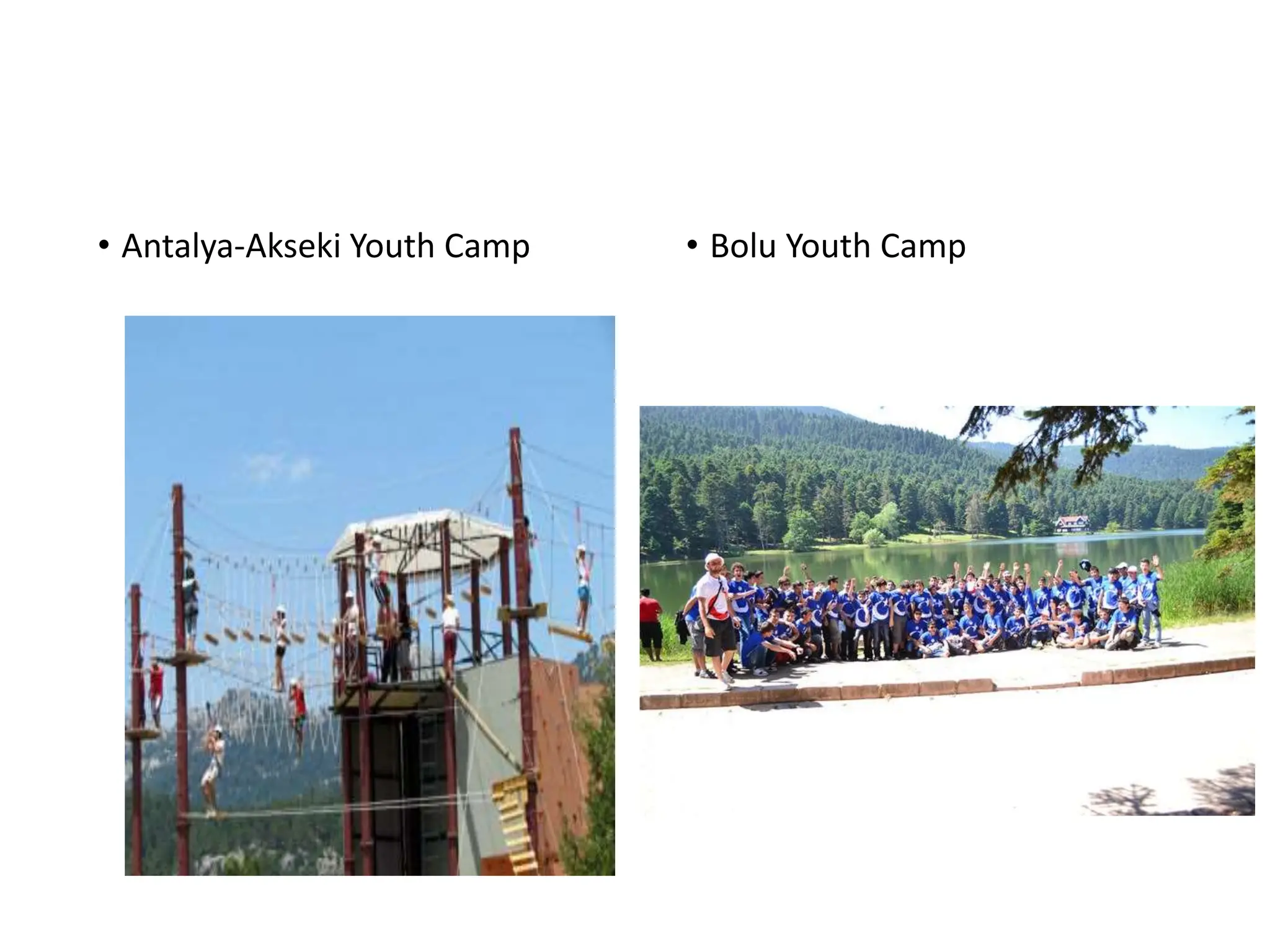 • Antalya-Akseki Youth Camp

• Bolu Youth Camp